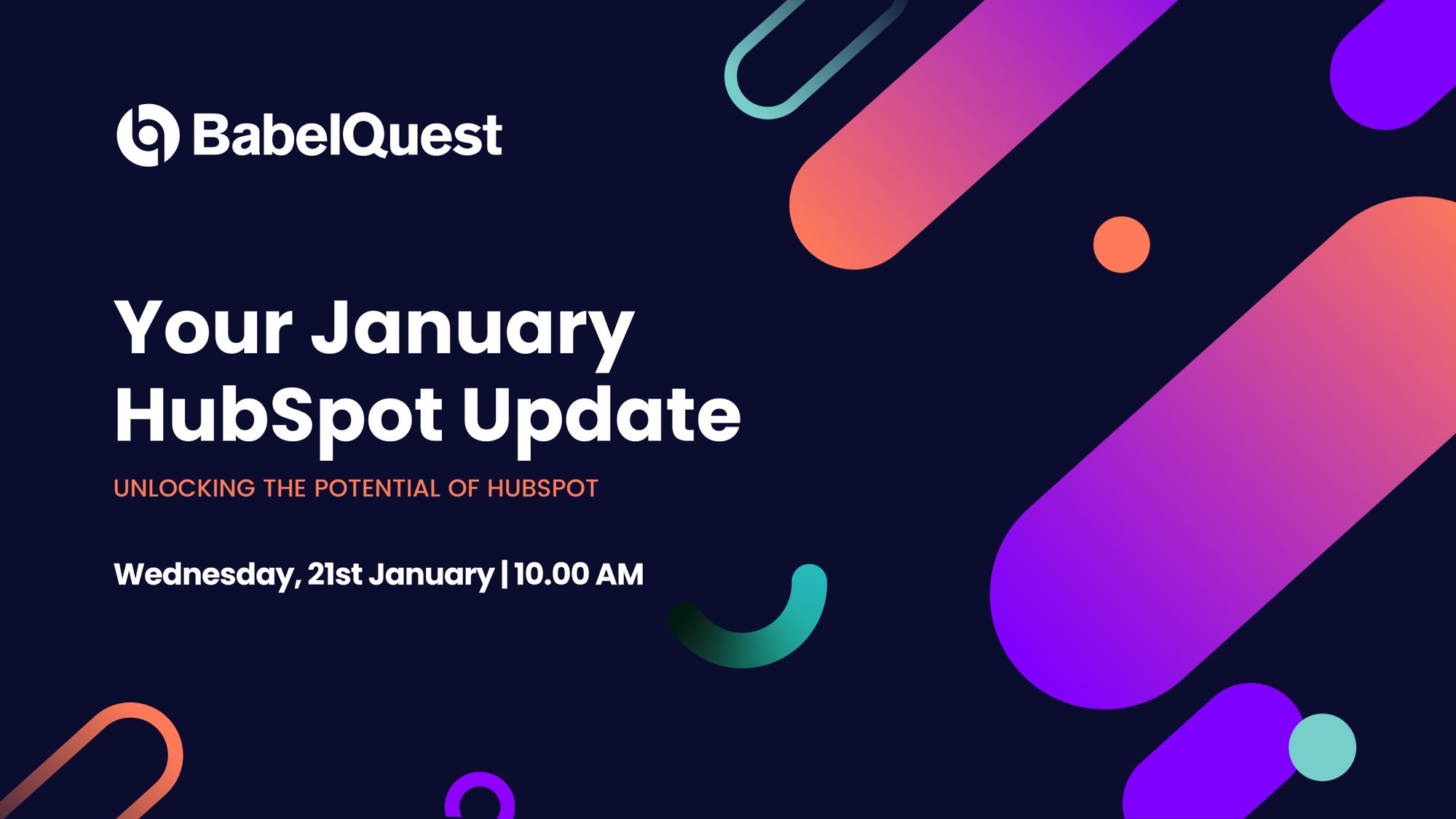 BabelQuest

Your January HubSpot Update

UNLOCKING THE POTENTIAL OF HUBSPOT

Wednesday, 21st January | 10.00 AM